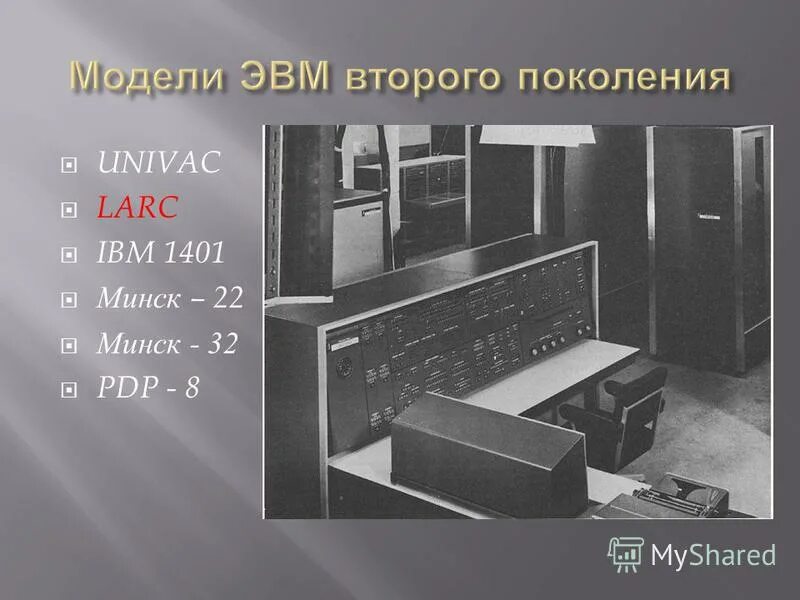 Модели ЭВМ второго поколения

UNIVAC
LARC
IBM 1401
Минск – 22
Минск - 32
PDP - 8

MyShared